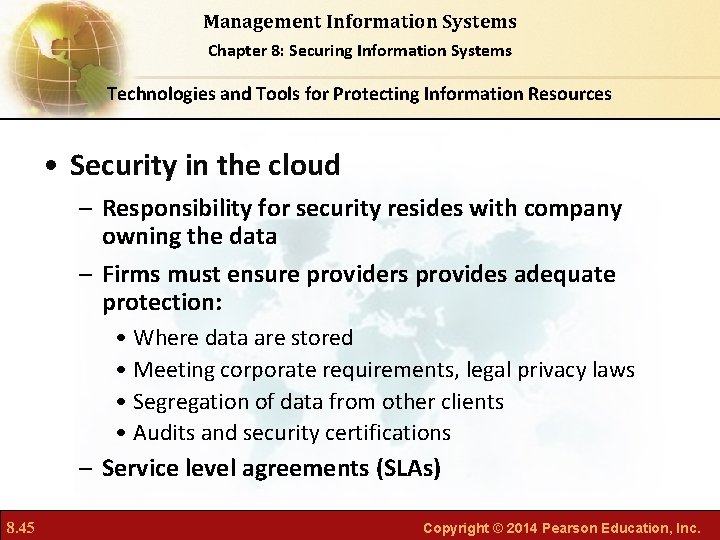 Management Information Systems
Chapter 8: Securing Information Systems

Technologies and Tools for Protecting Information Resources

• Security in the cloud
– Responsibility for security resides with company owning the data
– Firms must ensure providers provides adequate protection:
• Where data are stored
• Meeting corporate requirements, legal privacy laws
• Segregation of data from other clients
• Audits and security certifications
– Service level agreements (SLAs)

8.45

Copyright © 2014 Pearson Education, Inc.